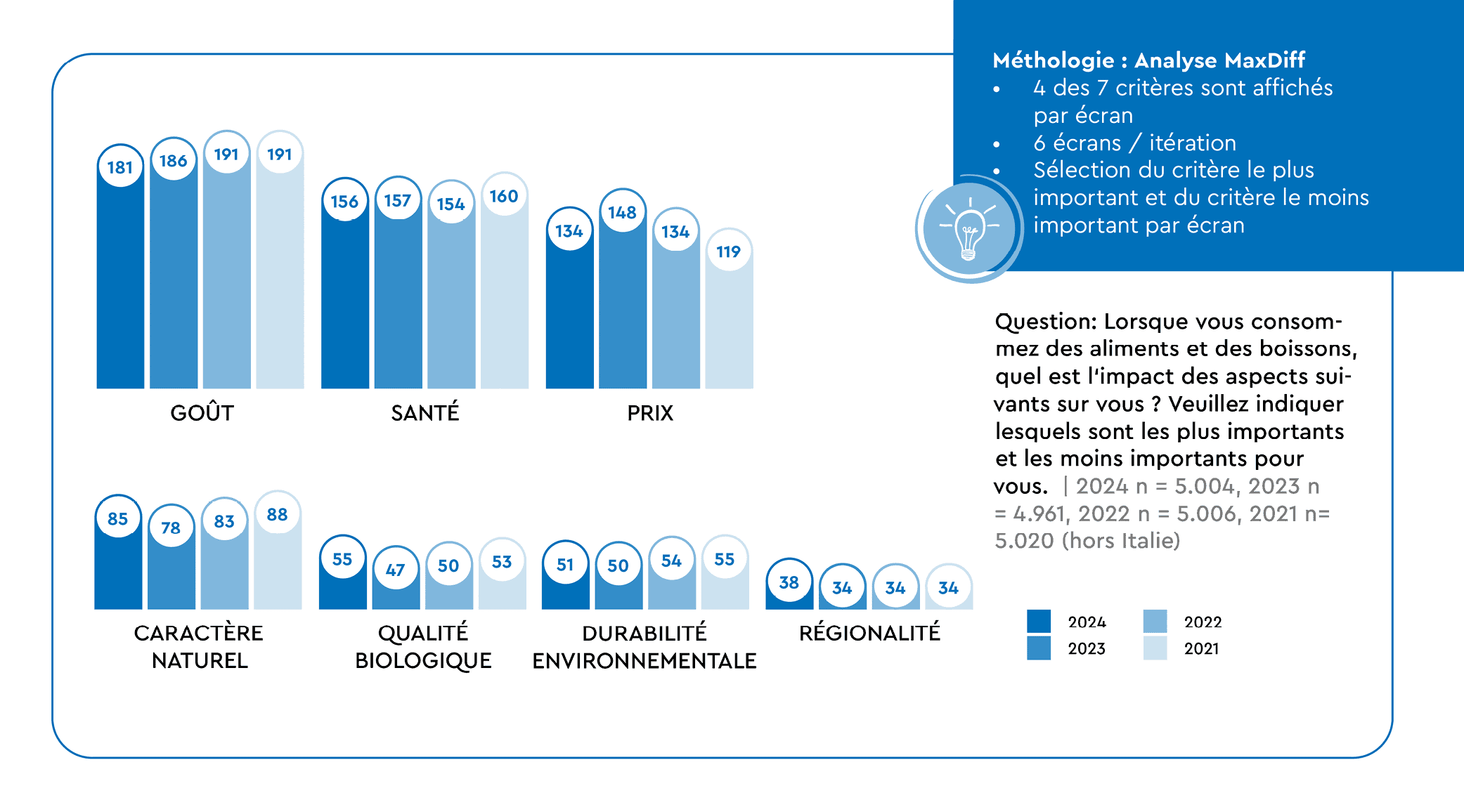 181 186 191 191
GOÛT

156 157 154 160
SANTÉ

134 148 134 119
PRIX

85 78 83 88
CARACTÈRE NATUREL

55 47 50 53
QUALITÉ BIOLOGIQUE

51 50 54 55
DURABILITÉ ENVIRONNEMENTALE

38 34 34 34
RÉGIONALITÉ

Méthologie : Analyse MaxDiff
• 4 des 7 critères sont affichés par écran
• 6 écrans / itération
• Sélection du critère le plus important et du critère le moins important par écran

Question: Lorsque vous consommez des aliments et des boissons, quel est l'impact des aspects suivants sur vous ? Veuillez indiquer lesquels sont les plus importants et les moins importants pour vous. | 2024 n = 5.004, 2023 n = 4.961, 2022 n = 5.006, 2021 n= 5.020 (hors Italie)

2024
2023
2022
2021